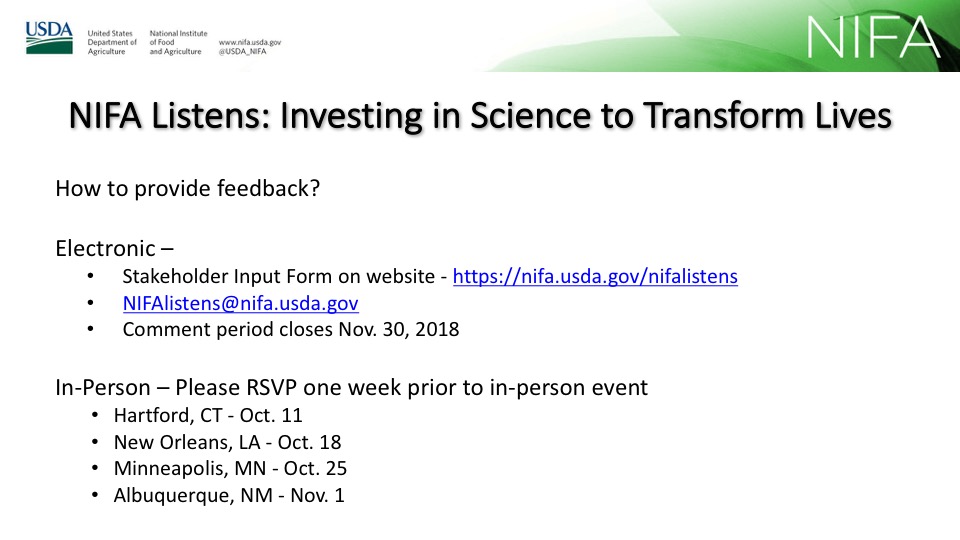 USDA United States Department of Agriculture National Institute of Food and Agriculture www.nifa.usda.gov @USDA_NIFA

NIFA

NIFA Listens: Investing in Science to Transform Lives

How to provide feedback?

Electronic –
• Stakeholder Input Form on website - https://nifa.usda.gov/nifalistens
• NIFAlistens@nifa.usda.gov
• Comment period closes Nov. 30, 2018

In-Person – Please RSVP one week prior to in-person event
• Hartford, CT - Oct. 11
• New Orleans, LA - Oct. 18
• Minneapolis, MN - Oct. 25
• Albuquerque, NM - Nov. 1